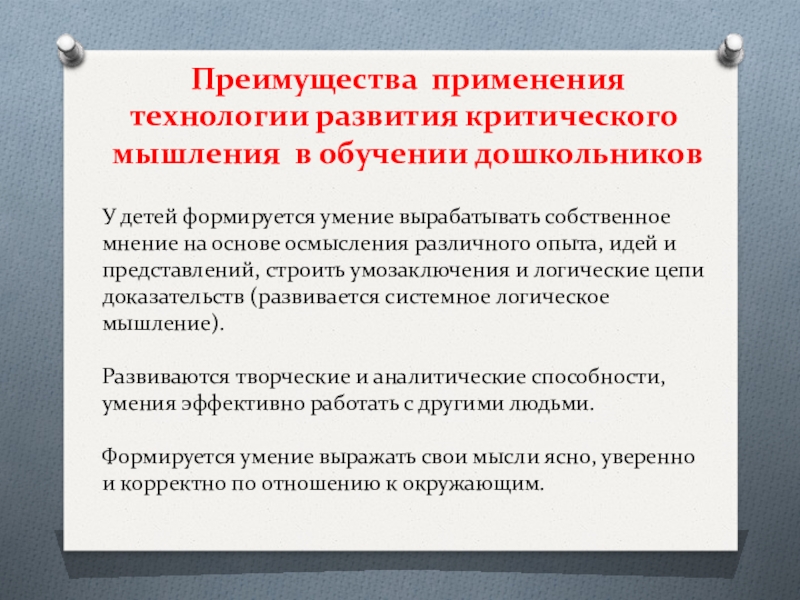 Преимущества применения технологии развития критического мышления в обучении дошкольников

У детей формируется умение вырабатывать собственное мнение на основе осмысления различного опыта, идей и представлений, строить умозаключения и логические цепи доказательств (развивается системное логическое мышление).

Развиваются творческие и аналитические способности, умения эффективно работать с другими людьми.

Формируется умение выражать свои мысли ясно, уверенно и корректно по отношению к окружающим.